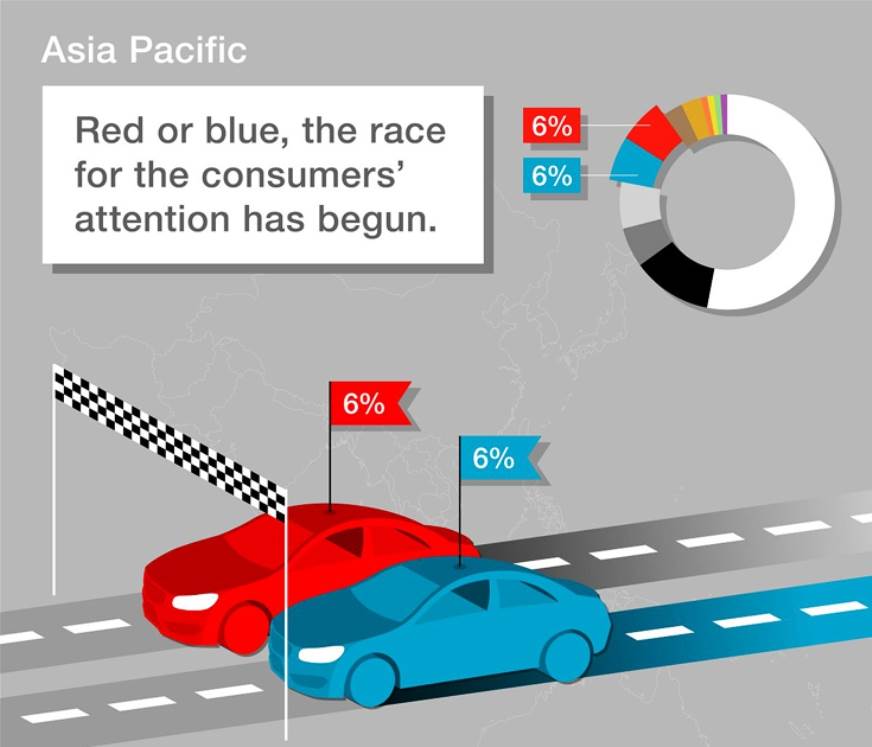 Asia Pacific

Red or blue, the race for the consumers' attention has begun.

6%

6%

6%

6%